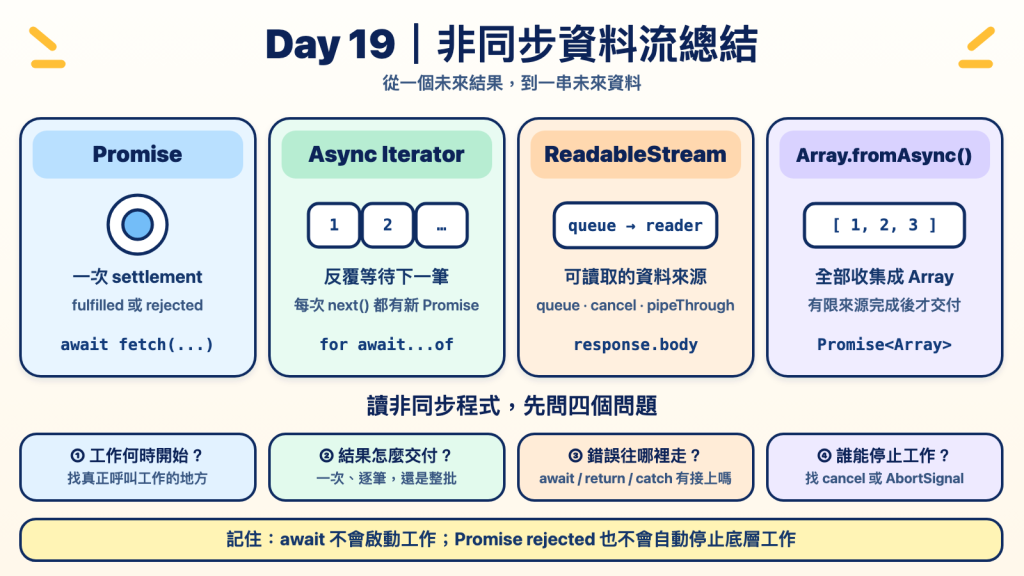 Day 19｜非同步資料流總結

從一個未來結果，到一串未來資料

Promise

一次 settlement

fulfilled 或 rejected

await fetch(...)

Async Iterator

1 2 …

反覆等待下一筆

每次 next() 都有新 Promise

for await...of

ReadableStream

queue → reader

可讀取的資料來源

queue · cancel · pipeThrough

response.body

Array.fromAsync()

[ 1, 2, 3 ]

全部收集成 Array

有限來源完成後才交付

Promise<Array>

讀非同步程式，先問四個問題

① 工作何時開始？
找真正呼叫工作的地方

② 結果怎麼交付？
一次、逐筆，還是整批

③ 錯誤往哪裡走？
await / return / catch 有接上嗎

④ 誰能停止工作？
找 cancel 或 AbortSignal

記住：await 不會啟動工作；Promise rejected 也不會自動停止底層工作